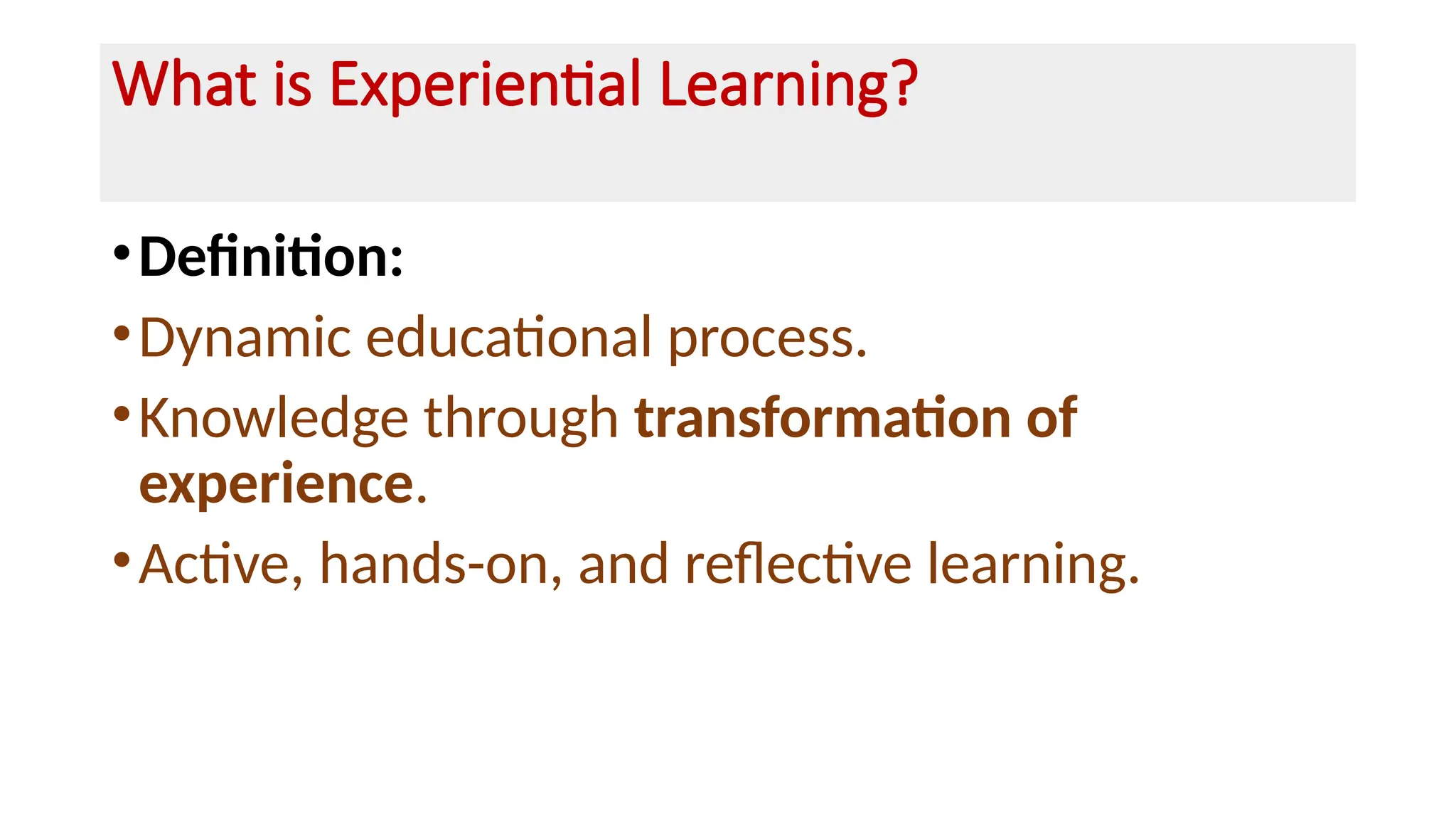 What is Experiential Learning?

• Definition:
• Dynamic educational process.
• Knowledge through transformation of experience.
• Active, hands-on, and reflective learning.